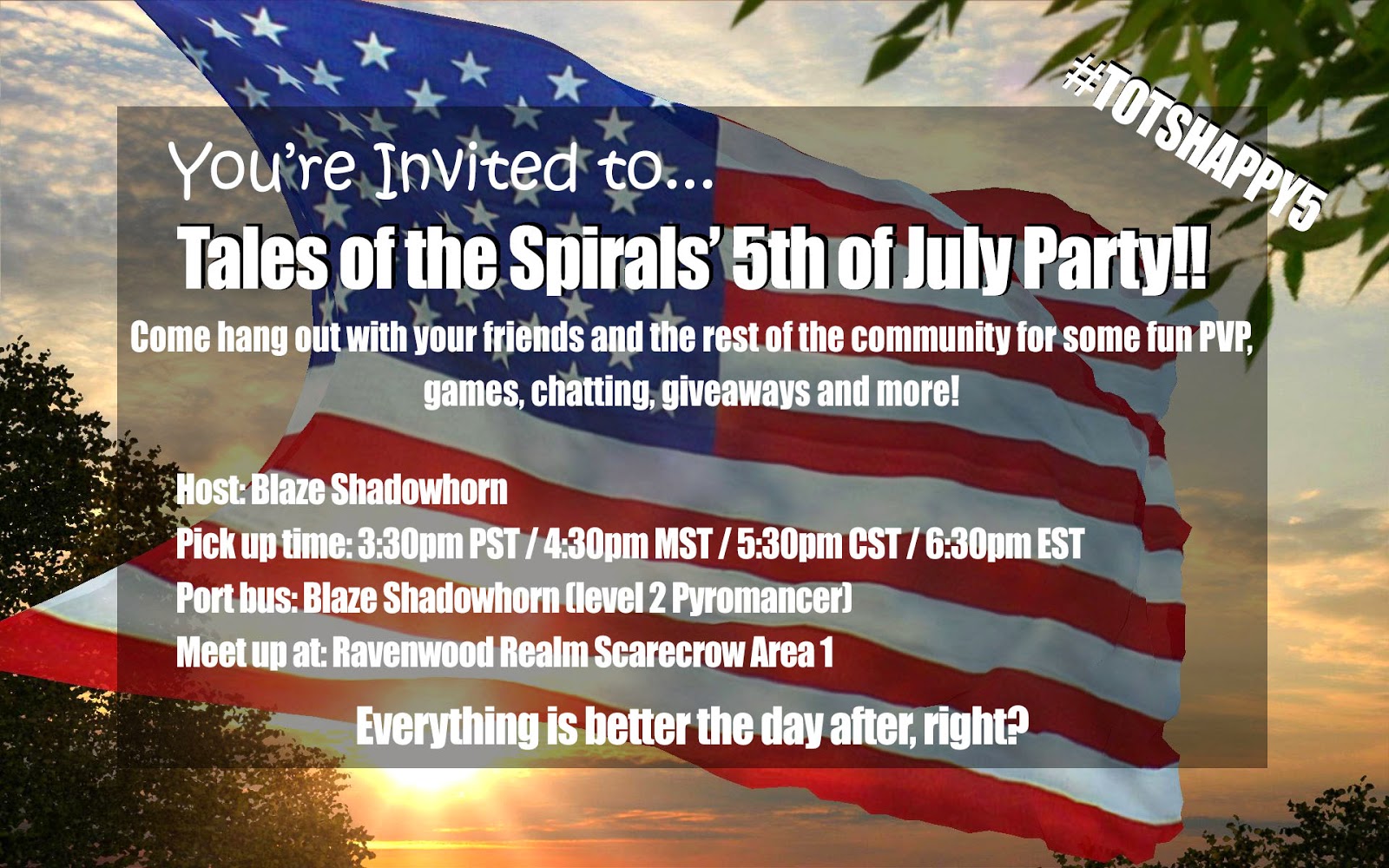 #TOTSHAPPY5

You're Invited to...

Tales of the Spirals' 5th of July Party!!

Come hang out with your friends and the rest of the community for some fun PVP, games, chatting, giveaways and more!

Host: Blaze Shadowhorn
Pick up time: 3:30pm PST / 4:30pm MST / 5:30pm CST / 6:30pm EST
Port bus: Blaze Shadowhorn (level 2 Pyromancer)
Meet up at: Ravenwood Realm Scarecrow Area 1

Everything is better the day after, right?